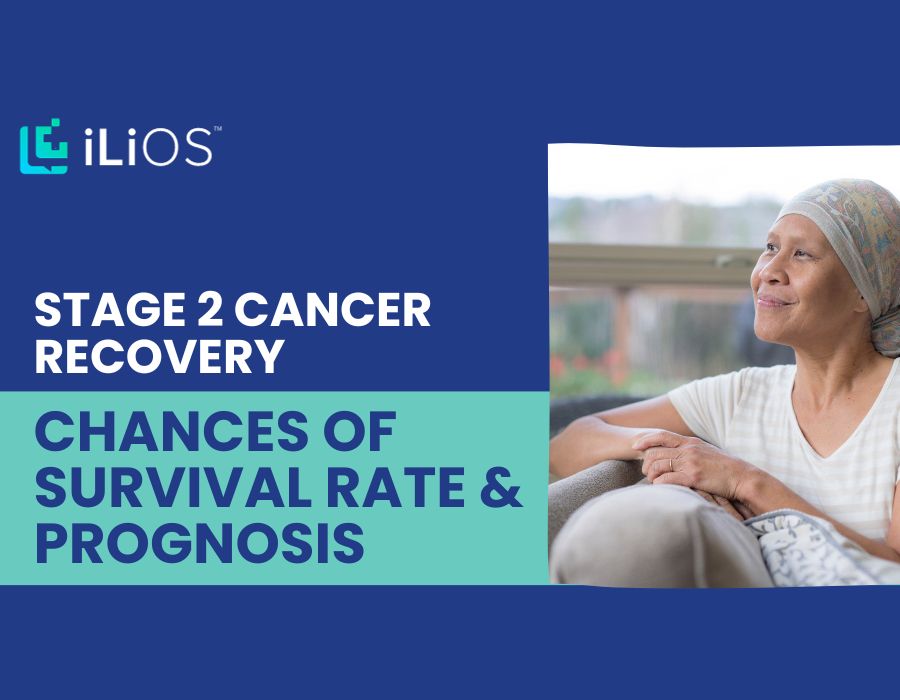 iLiOS™

STAGE 2 CANCER RECOVERY

CHANCES OF SURVIVAL RATE & PROGNOSIS